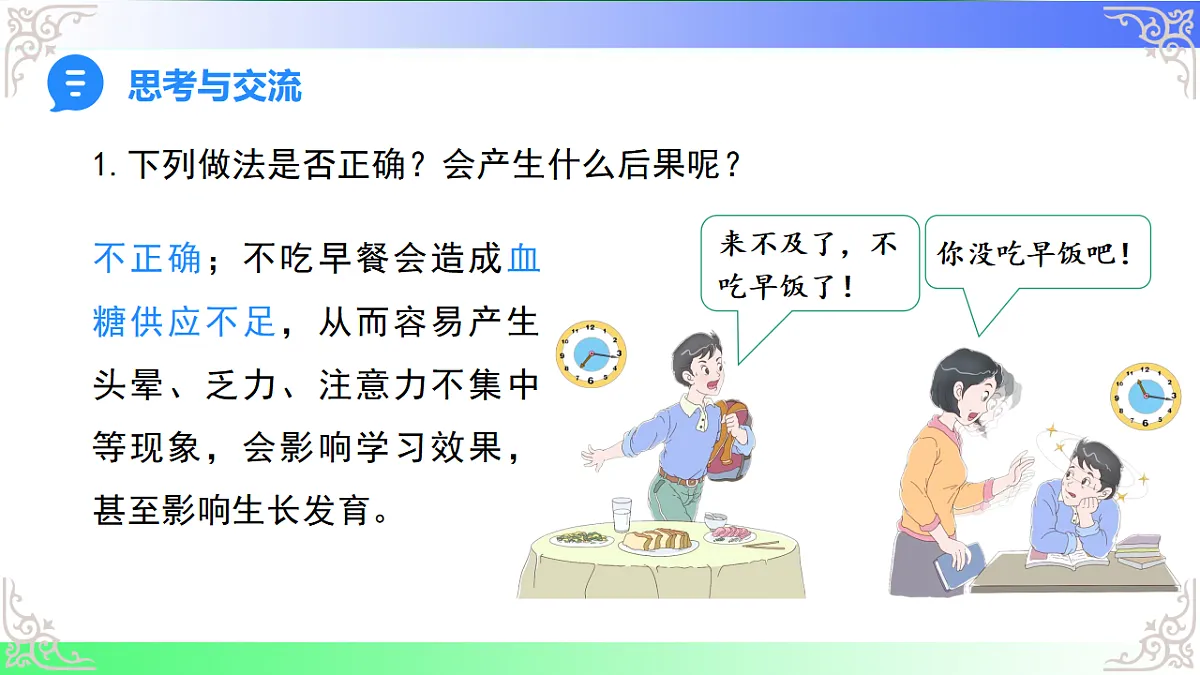 思考与交流

1. 下列做法是否正确？会产生什么后果呢？

不正确；不吃早餐会造成血糖供应不足，从而容易产生头晕、乏力、注意力不集中等现象，会影响学习效果，甚至影响生长发育。

来不及了，不吃早饭了！

你没吃早饭吧！

12
3
6
9

12
3
6
9